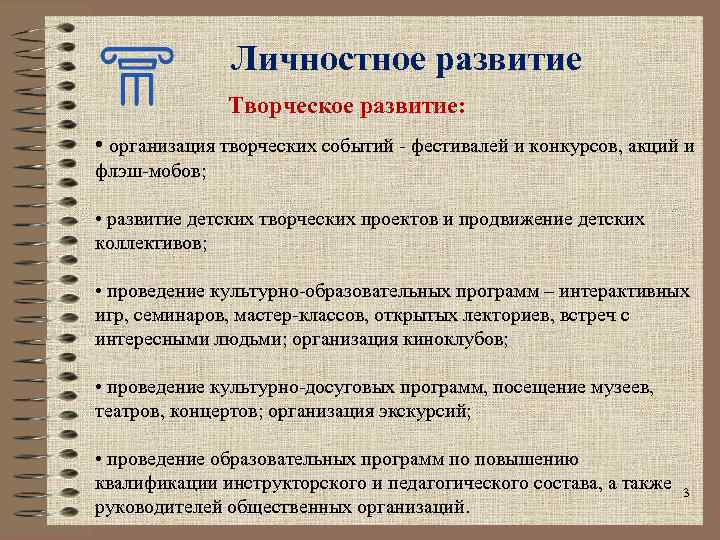 Личностное развитие

Творческое развитие:

• организация творческих событий - фестивалей и конкурсов, акций и флэш-мобов;

• развитие детских творческих проектов и продвижение детских коллективов;

• проведение культурно-образовательных программ – интерактивных игр, семинаров, мастер-классов, открытых лекториев, встреч с интересными людьми; организация киноклубов;

• проведение культурно-досуговых программ, посещение музеев, театров, концертов; организация экскурсий;

• проведение образовательных программ по повышению квалификации инструкторского и педагогического состава, а также руководителей общественных организаций.

3